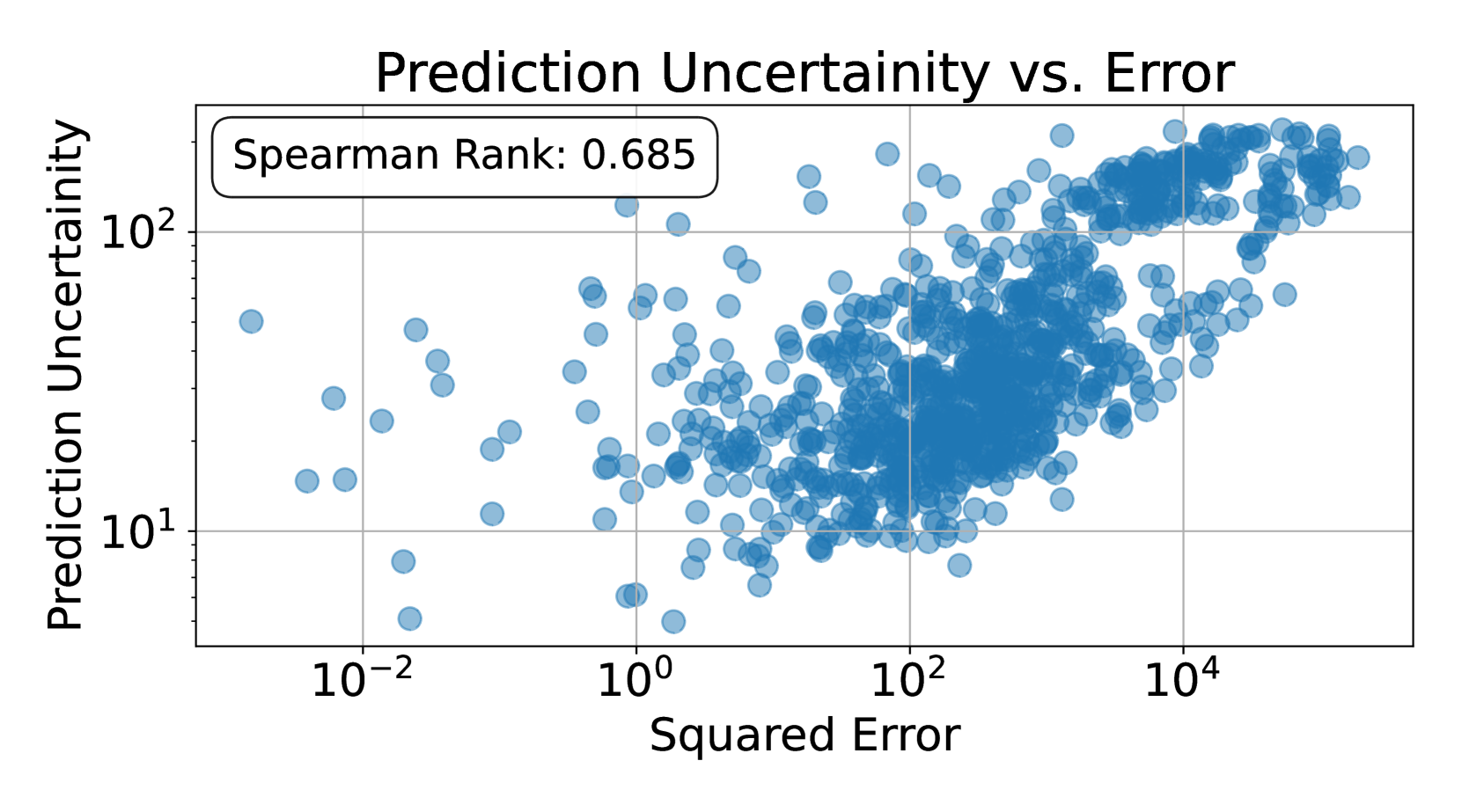 Prediction Uncertainity vs. Error

Spearman Rank: 0.685

Prediction Uncertainity

$10^2$

$10^1$

$10^{-2}$

$10^0$

$10^2$

$10^4$

Squared Error